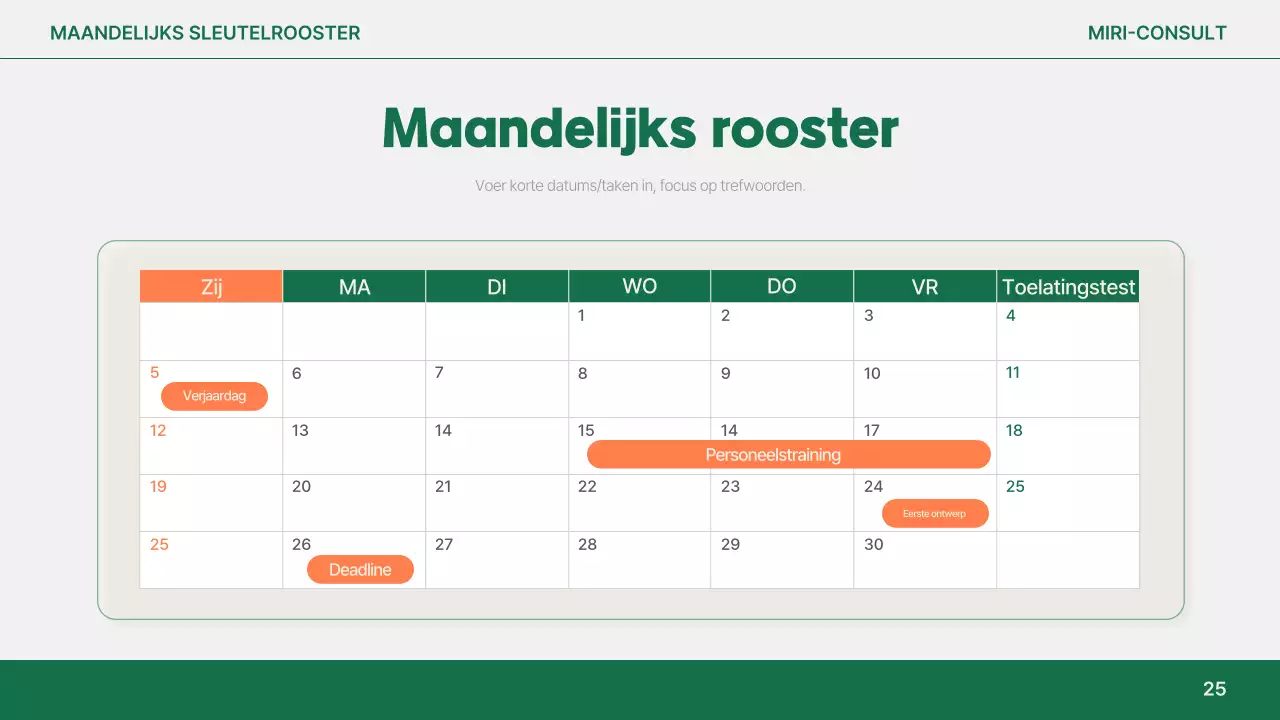 MAANDELIJKS SLEUTELROOSTER

MIRI-CONSULT

Maandelijks rooster

Voer korte datums/taken in, focus op trefwoorden.

| Zij | MA | DI | WO | DO | VR | Toelatingstest |
|---|---|---|---|---|---|---|
| | | | 1 | 2 | 3 | 4 |
| 5 Verjaardag | 6 | 7 | 8 | 9 | 10 | 11 |
| 12 | 13 | 14 | 15 Personeelstraining | 14 | 17 | 18 |
| 19 | 20 | 21 | 22 | 23 | 24 Eerste ontwerp | 25 |
| 25 | 26 Deadline | 27 | 28 | 29 | 30 | |

25